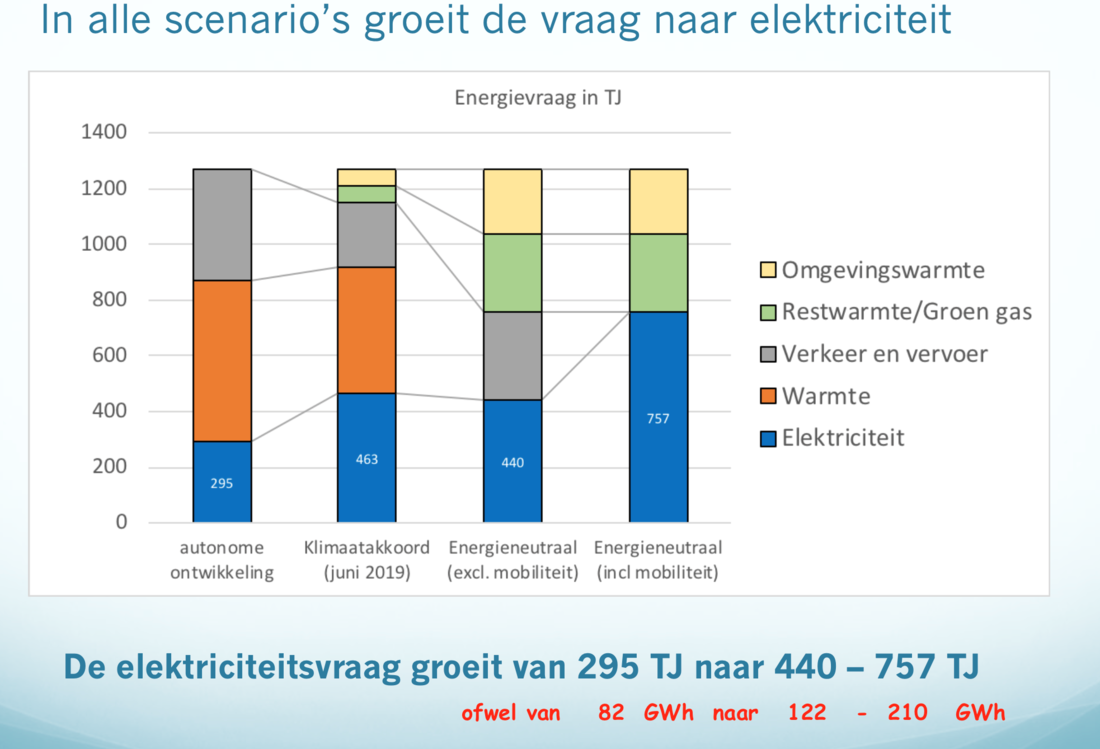 In alle scenario's groeit de vraag naar elektriciteit

Energievraag in TJ

1400
1200
1000
800
600
400
200
0

295
463
440
757

autonome ontwikkeling
Klimaatakkoord (juni 2019)
Energieneutraal (excl. mobiliteit)
Energieneutraal (incl mobiliteit)

Omgevingswarmte
Restwarmte/Groen gas
Verkeer en vervoer
Warmte
Elektriciteit

De elektriciteitsvraag groeit van 295 TJ naar 440 – 757 TJ

ofwel van 82 GWh naar 122 - 210 GWh